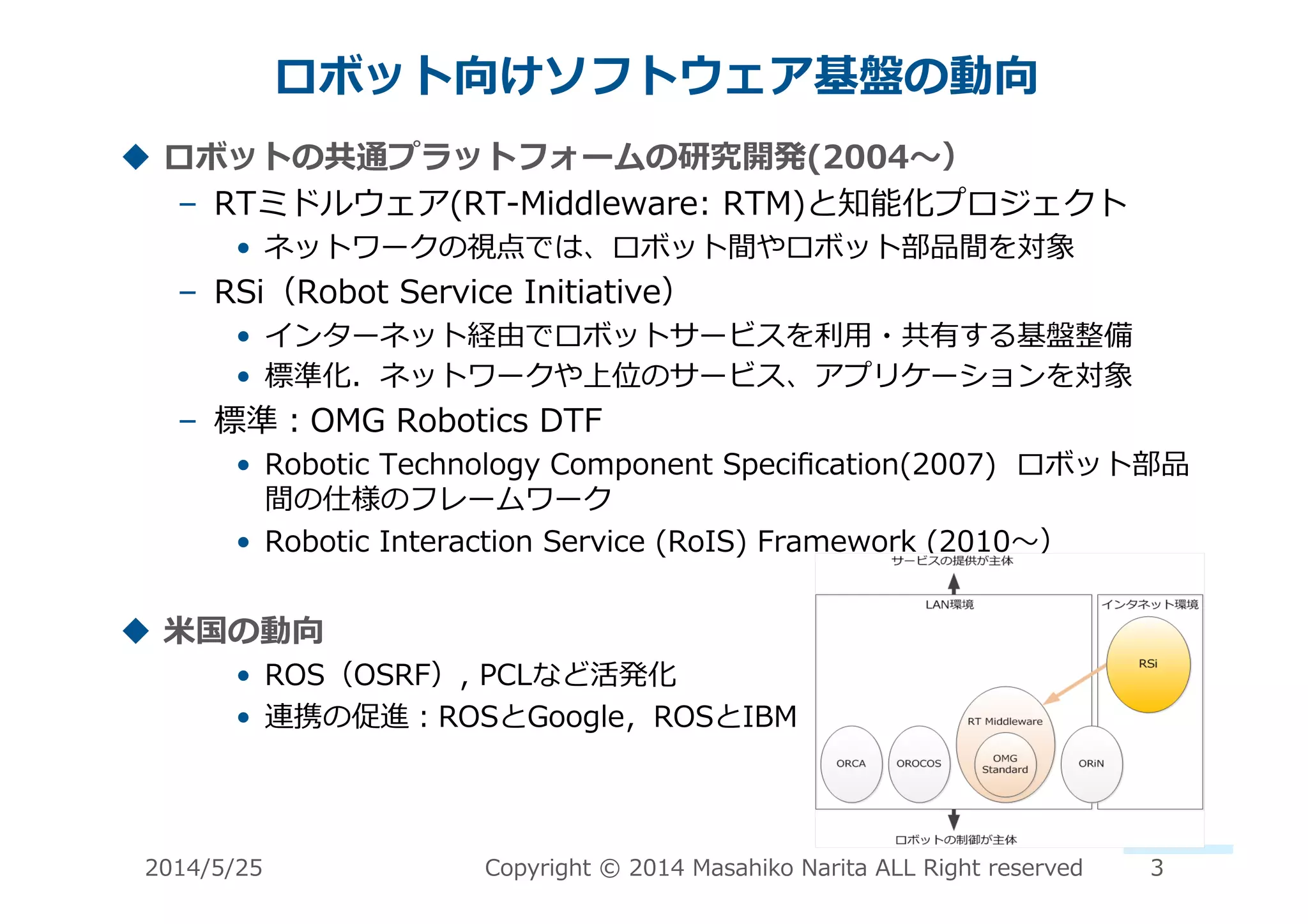 ロボット向けソフトウェア基盤の動向

◆ ロボットの共通プラットフォームの研究開発(2004～)

– RTミドルウェア(RT-Middleware: RTM)と知能化プロジェクト

• ネットワークの視点では、ロボット間やロボット部品間を対象

– RSi（Robot Service Initiative）

• インターネット経由でロボットサービスを利用・共有する基盤整備

• 標準化．ネットワークや上位のサービス、アプリケーションを対象

– 標準：OMG Robotics DTF

• Robotic Technology Component Specification(2007) ロボット部品間の仕様のフレームワーク

• Robotic Interaction Service (RoIS) Framework (2010～)

◆ 米国の動向

• ROS（OSRF）, PCLなど活発化

• 連携の促進：ROSとGoogle，ROSとIBM

サービスの提供が主体

LAN環境

インタネット環境

RSi

RT Middleware

OMG Standard

ORCA

OROCOS

ORiN

ロボットの制御が主体

2014/5/25

Copyright © 2014 Masahiko Narita ALL Right reserved

3